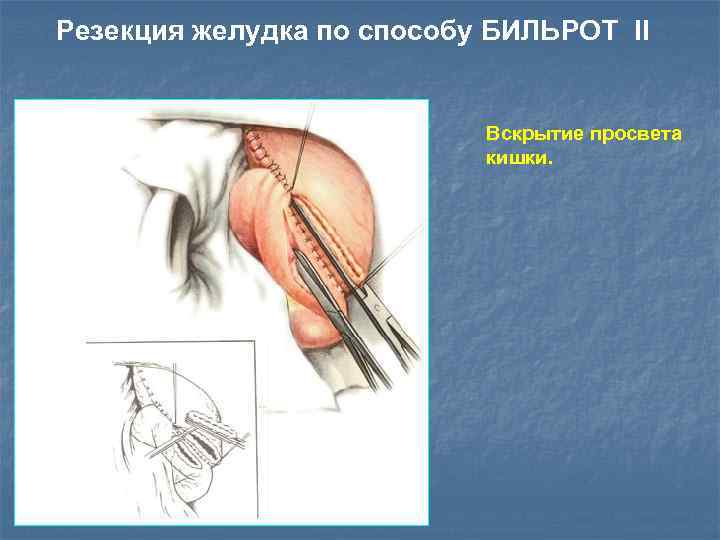 Резекция желудка по способу БИЛЬРОТ II

Вскрытие просвета кишки.